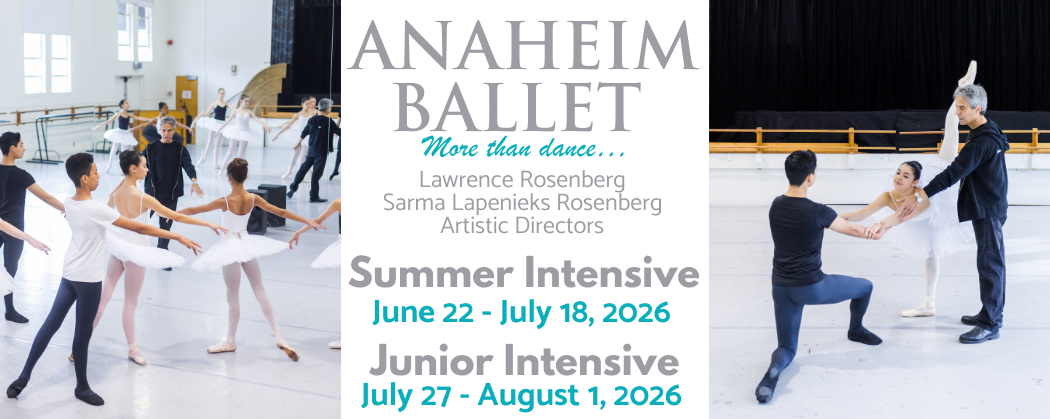 ANAHEIM BALLET

More than dance...

Lawrence Rosenberg
Sarma Lapenieks Rosenberg
Artistic Directors

Summer Intensive
June 22 - July 18, 2026

Junior Intensive
July 27 - August 1, 2026